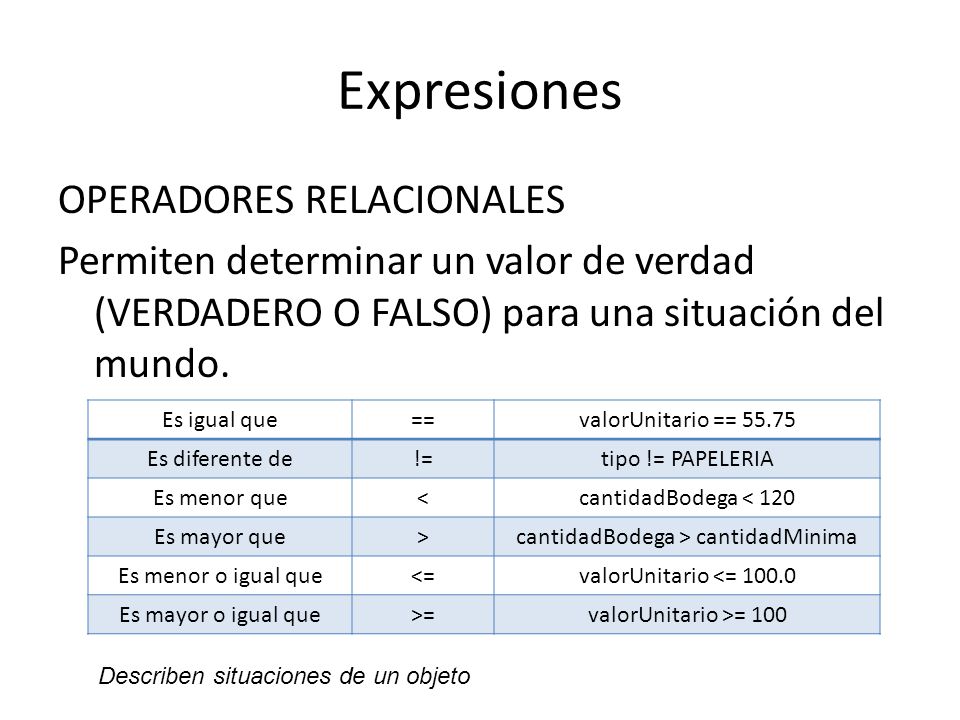 Expresiones

OPERADORES RELACIONALES

Permiten determinar un valor de verdad (VERDADERO O FALSO) para una situación del mundo.

| Es igual que | == | valorUnitario == 55.75 |
|---|---|---|
| Es diferente de | != | tipo != PAPELERIA |
| Es menor que | < | cantidadBodega < 120 |
| Es mayor que | > | cantidadBodega > cantidadMinima |
| Es menor o igual que | <= | valorUnitario <= 100.0 |
| Es mayor o igual que | >= | valorUnitario >= 100 |

Describen situaciones de un objeto